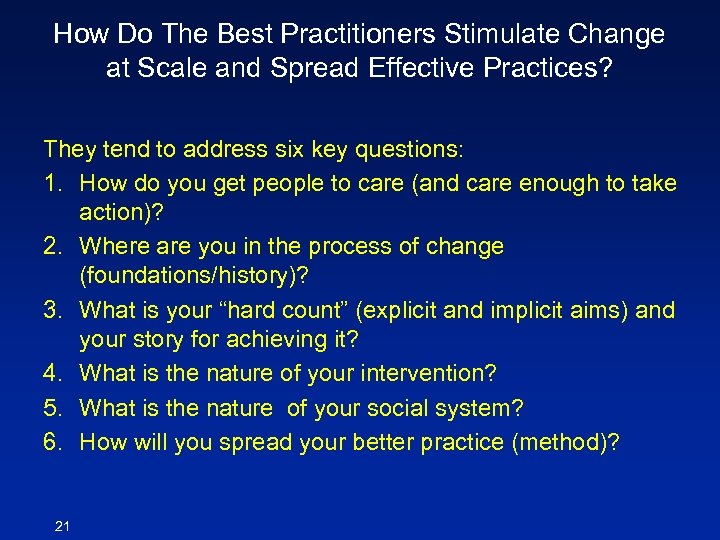 How Do The Best Practitioners Stimulate Change at Scale and Spread Effective Practices?

They tend to address six key questions:
1. How do you get people to care (and care enough to take action)?
2. Where are you in the process of change (foundations/history)?
3. What is your “hard count” (explicit and implicit aims) and your story for achieving it?
4. What is the nature of your intervention?
5. What is the nature of your social system?
6. How will you spread your better practice (method)?

21